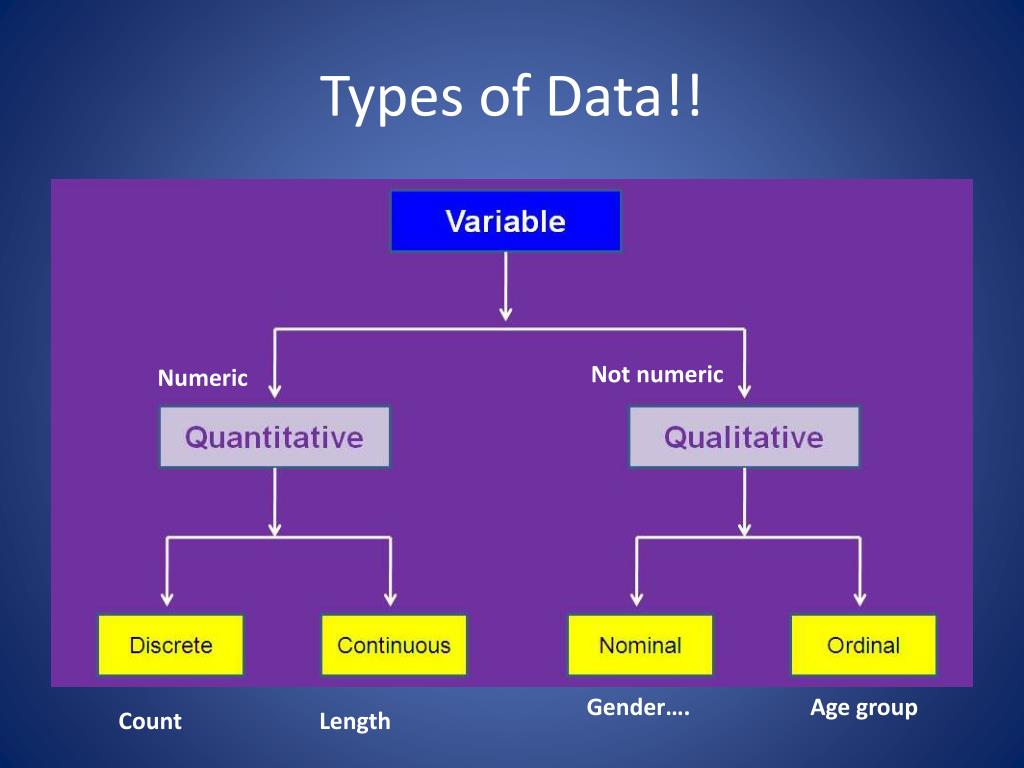 Types of Data!!

Variable

Numeric

Not numeric

Quantitative

Qualitative

Discrete

Continuous

Nominal

Ordinal

Count

Length

Gender….

Age group